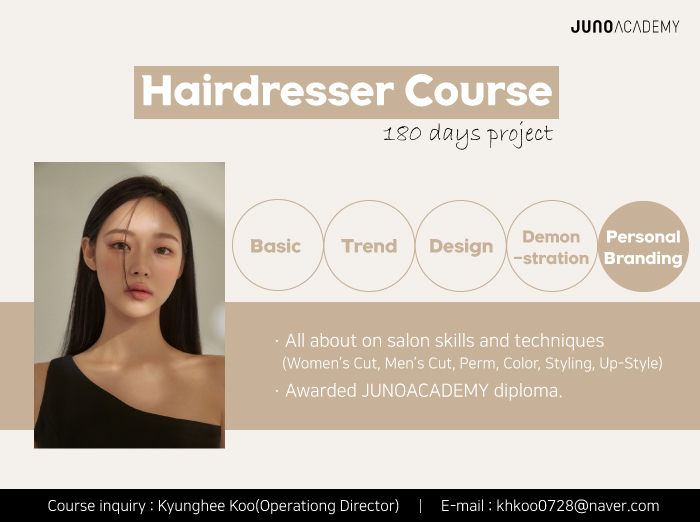 JUNOACADEMY

Hairdresser Course

180 days project

Basic

Trend

Design

Demon -stration

Personal Branding

· All about on salon skills and techniques (Women's Cut, Men's Cut, Perm, Color, Styling, Up-Style)

· Awarded JUNOACADEMY diploma.

Course inquiry : Kyunghee Koo(Operationg Director) | E-mail : khkoo0728@naver.com